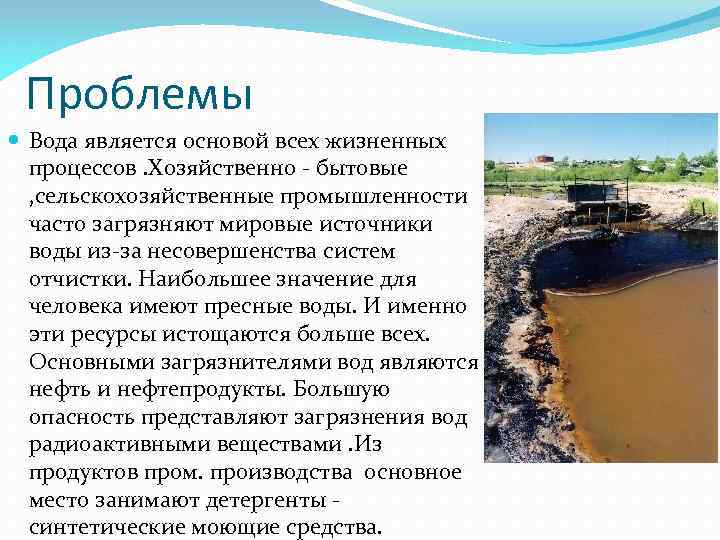 Проблемы

Вода является основой всех жизненных процессов .Хозяйственно - бытовые ,сельскохозяйственные промышленности часто загрязняют мировые источники воды из-за несовершенства систем отчистки. Наибольшее значение для человека имеют пресные воды. И именно эти ресурсы истощаются больше всех. Основными загрязнителями вод являются нефть и нефтепродукты. Большую опасность представляют загрязнения вод радиоактивными веществами .Из продуктов пром. производства основное место занимают детергенты - синтетические моющие средства.